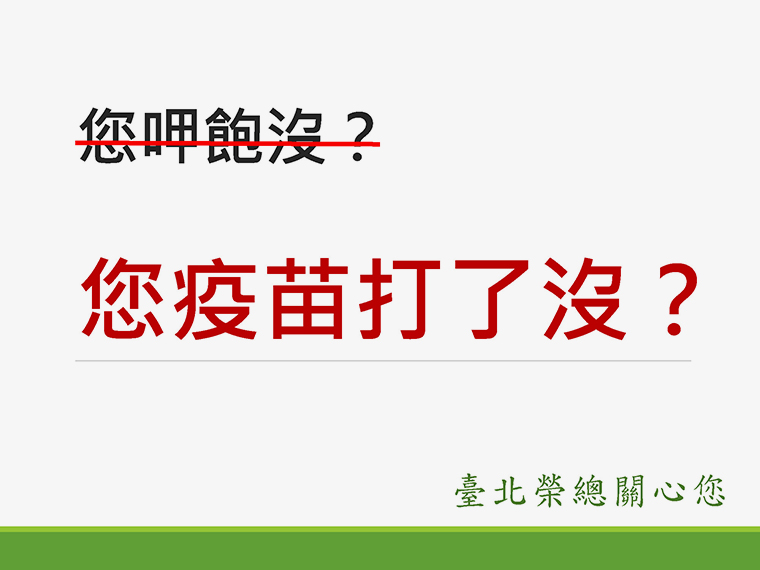 您呷飽沒？

您疫苗打了沒？

臺北榮總關心您